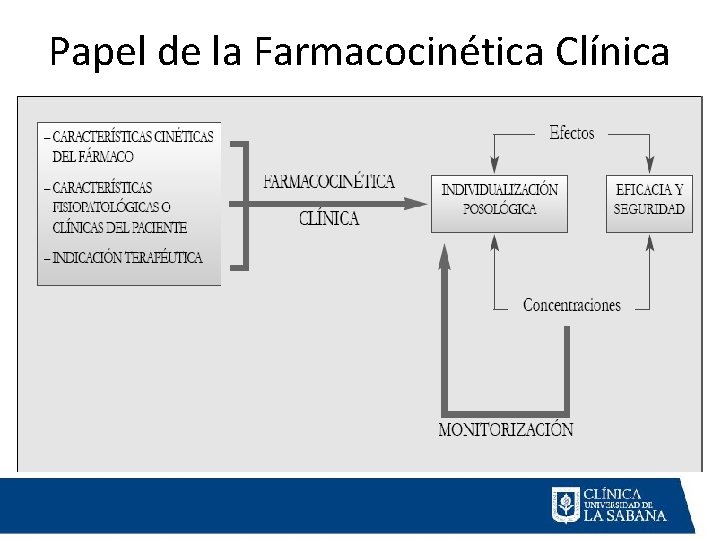 Papel de la Farmacocinética Clínica

– CARACTERÍSTICAS CINÉTICAS DEL FÁRMACO

– CARACTERÍSTICAS FISIOPATOLÓGICAS O CLÍNICAS DEL PACIENTE

– INDICACIÓN TERAPÉUTICA

FARMACOCINÉTICA CLÍNICA

Efectos

INDIVIDUALIZACIÓN POSOLÓGICA

EFICACIA Y SEGURIDAD

Concentraciones

MONITORIZACIÓN

CLÍNICA UNIVERSIDAD DE LA SABANA